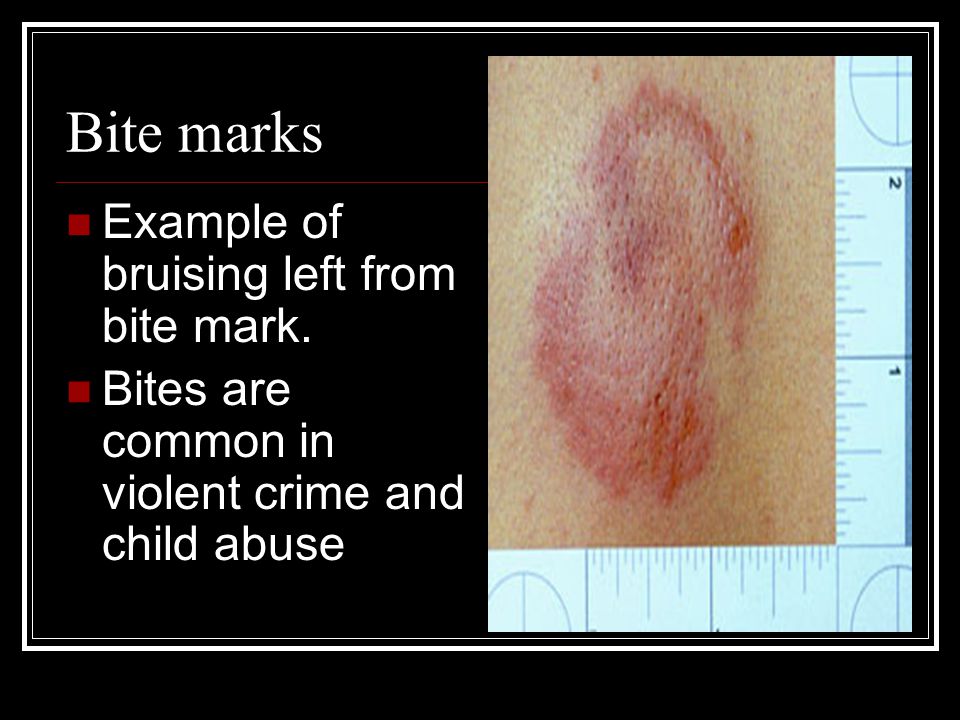 Bite marks

Example of bruising left from bite mark.

Bites are common in violent crime and child abuse

2

1